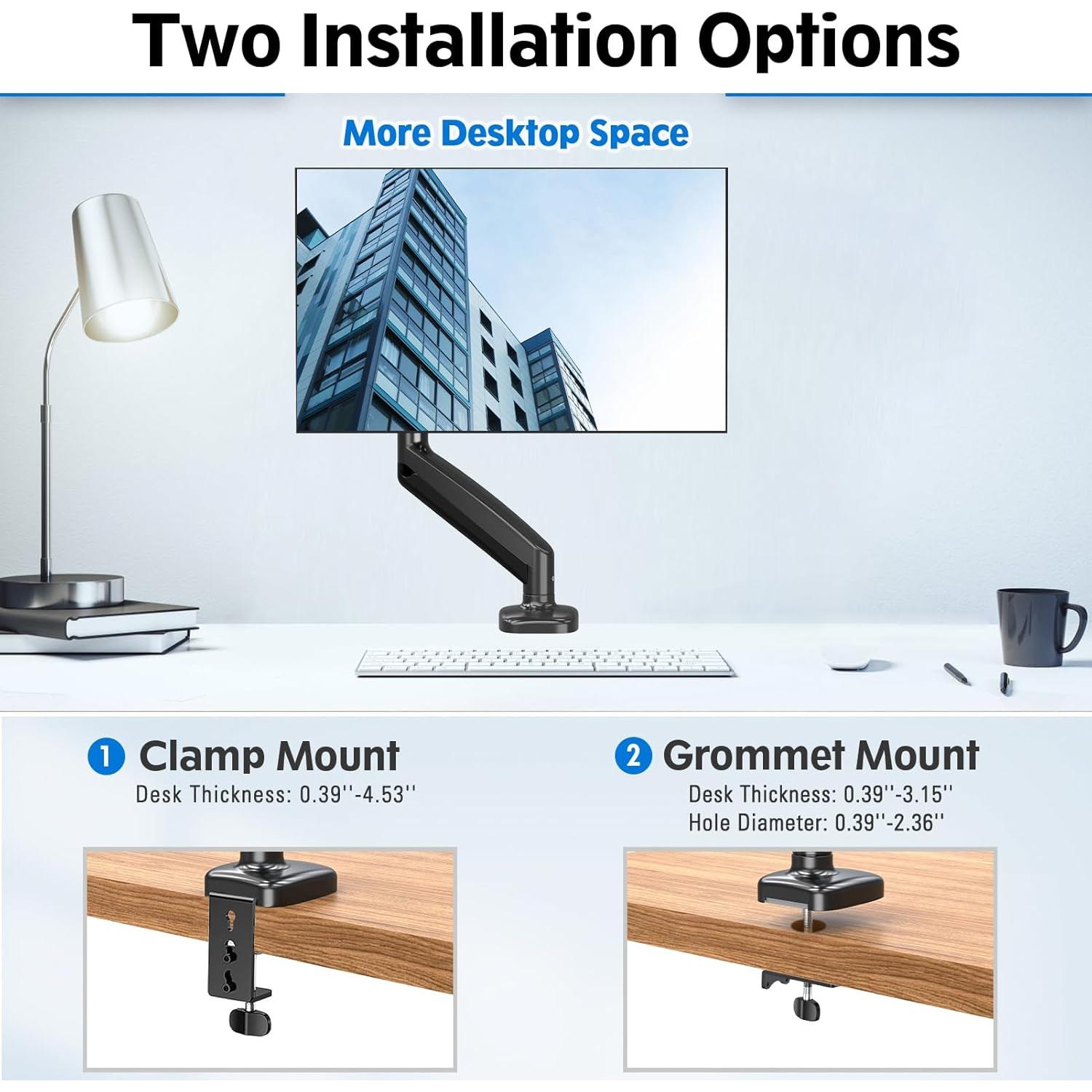 Two Installation Options

More Desktop Space

1 Clamp Mount
Desk Thickness: 0.39''-4.53''

2 Grommet Mount
Desk Thickness: 0.39''-3.15''
Hole Diameter: 0.39''-2.36''